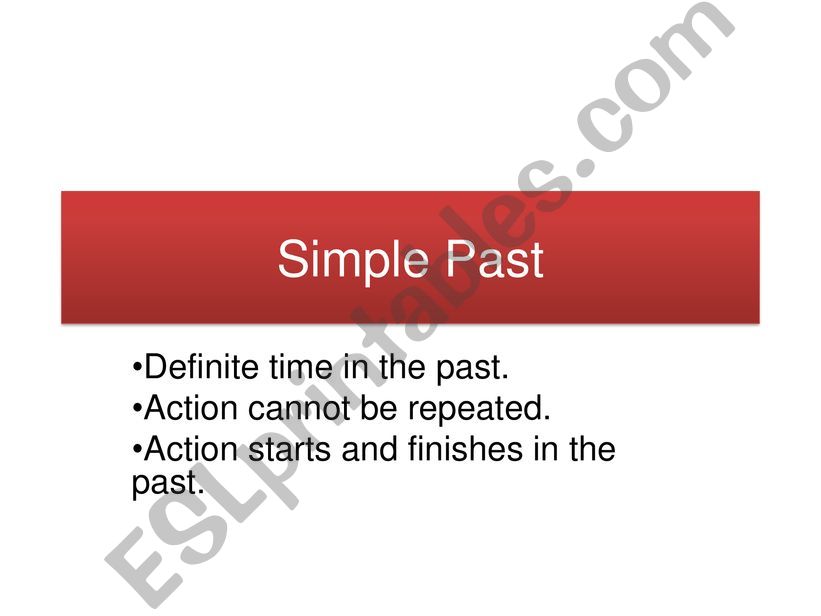 Simple Past

•Definite time in the past.
•Action cannot be repeated.
•Action starts and finishes in the past.

ESLprintables.com